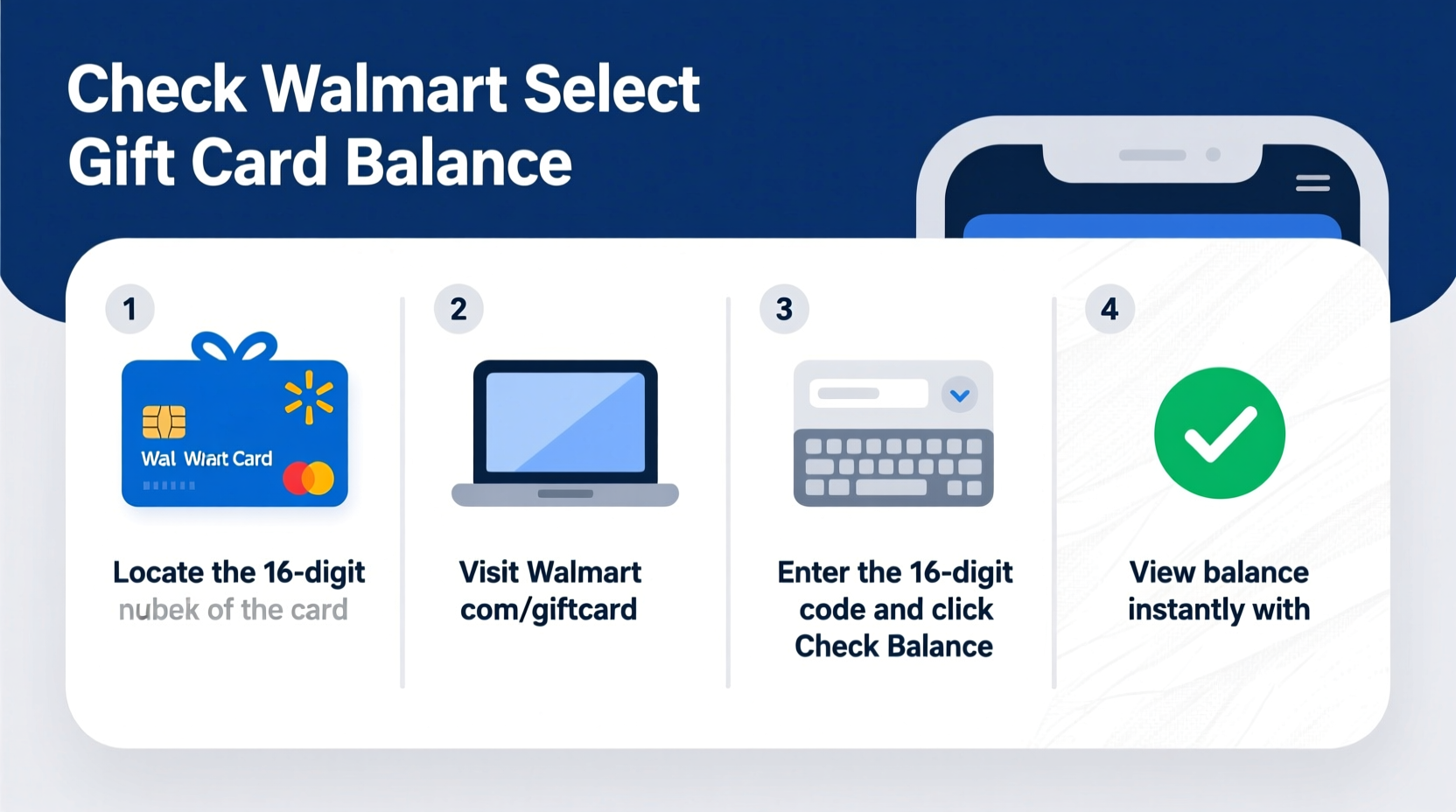 Check Walmart Select Gift Card Balance

1

Wal Wlart Card

Locate the 16-digit nubek of the card

2

Visit Walmart com/giftcard

3

Enter the 16-digit code and click Check Balance

4

View balance instantly with